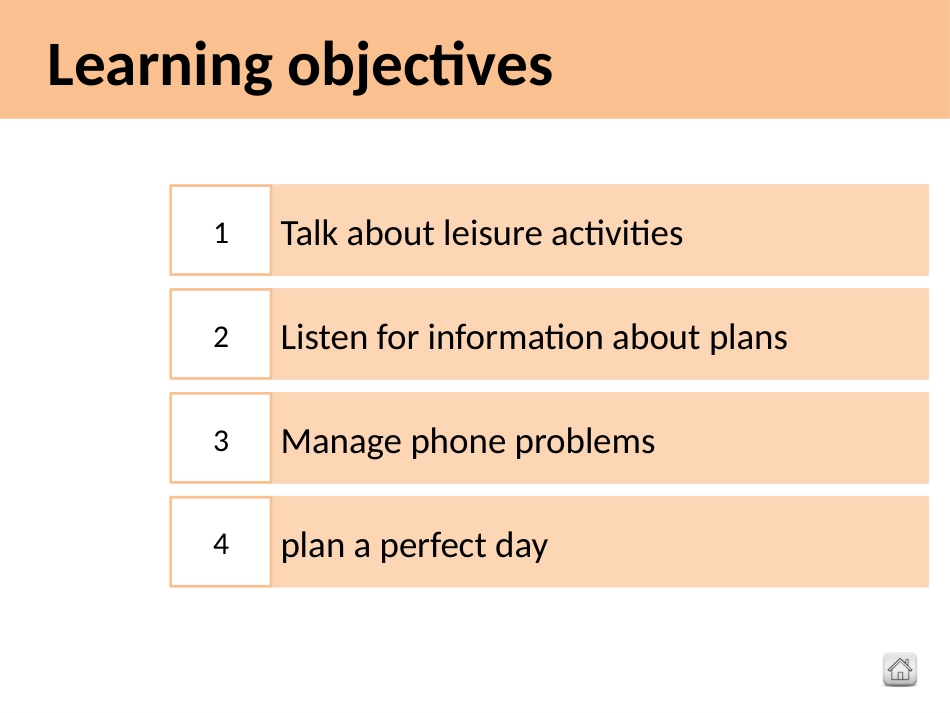 Learning objectives

1 Talk about leisure activities

2 Listen for information about plans

3 Manage phone problems

4 plan a perfect day